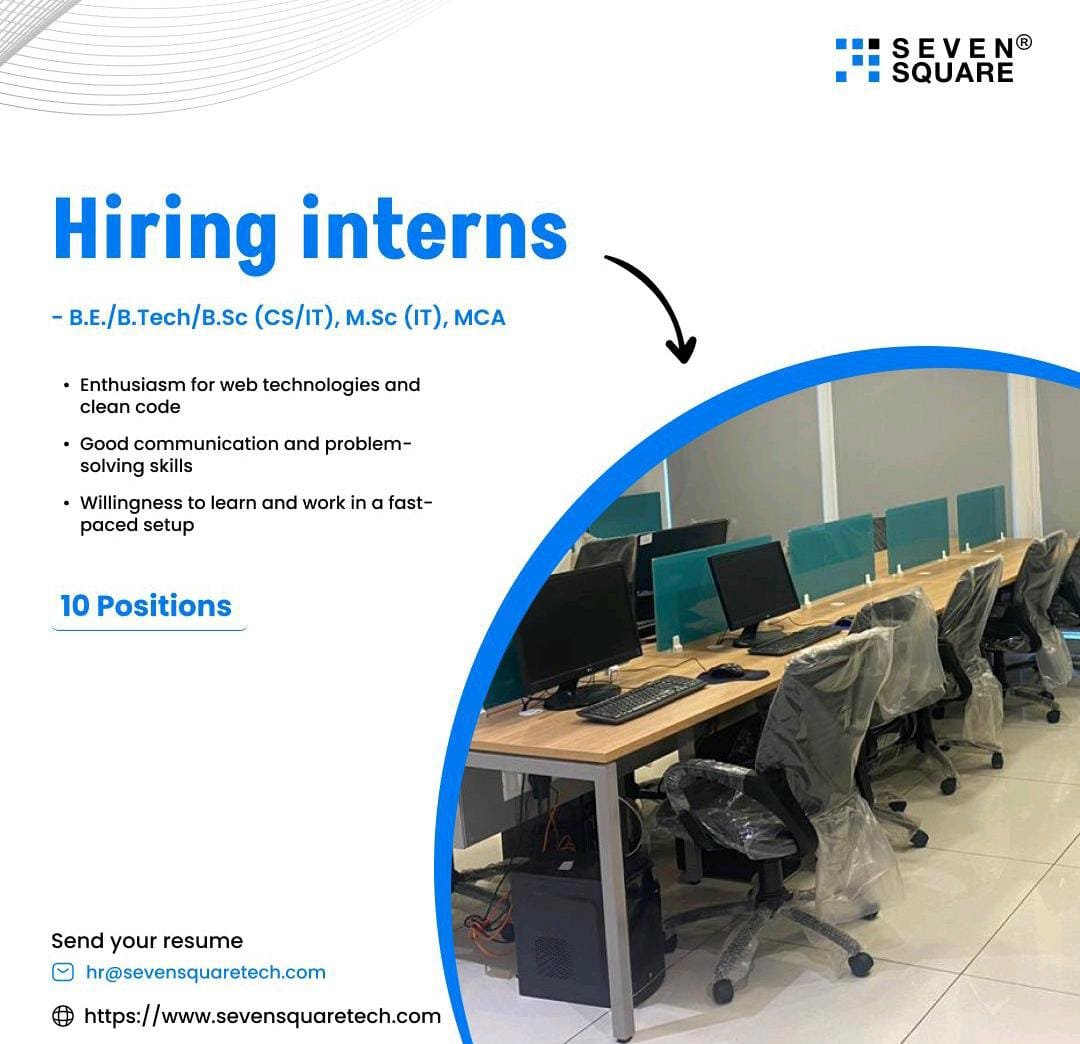 SEVEN®
SQUARE

Hiring interns

- B.E./B.Tech/B.Sc (CS/IT), M.Sc (IT), MCA

• Enthusiasm for web technologies and clean code
• Good communication and problem-solving skills
• Willingness to learn and work in a fast-paced setup

10 Positions

Send your resume
hr@sevensquaretech.com
https://www.sevensquaretech.com